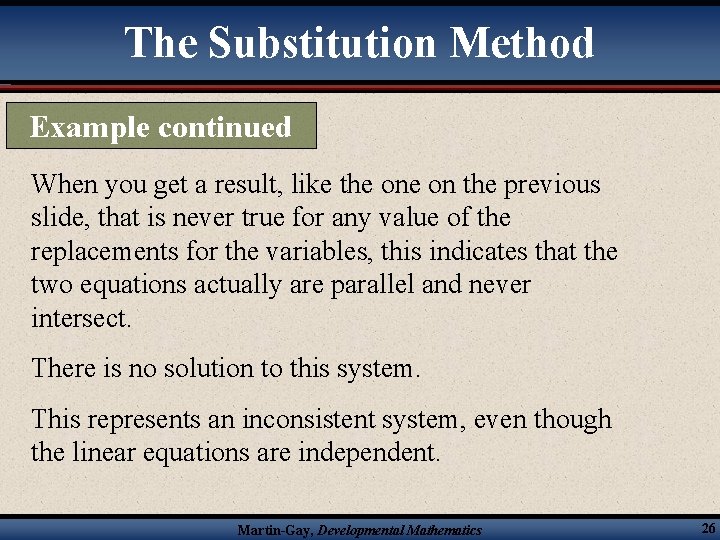 The Substitution Method

Example continued

When you get a result, like the one on the previous slide, that is never true for any value of the replacements for the variables, this indicates that the two equations actually are parallel and never intersect.

There is no solution to this system.

This represents an inconsistent system, even though the linear equations are independent.

Martin-Gay, Developmental Mathematics

26